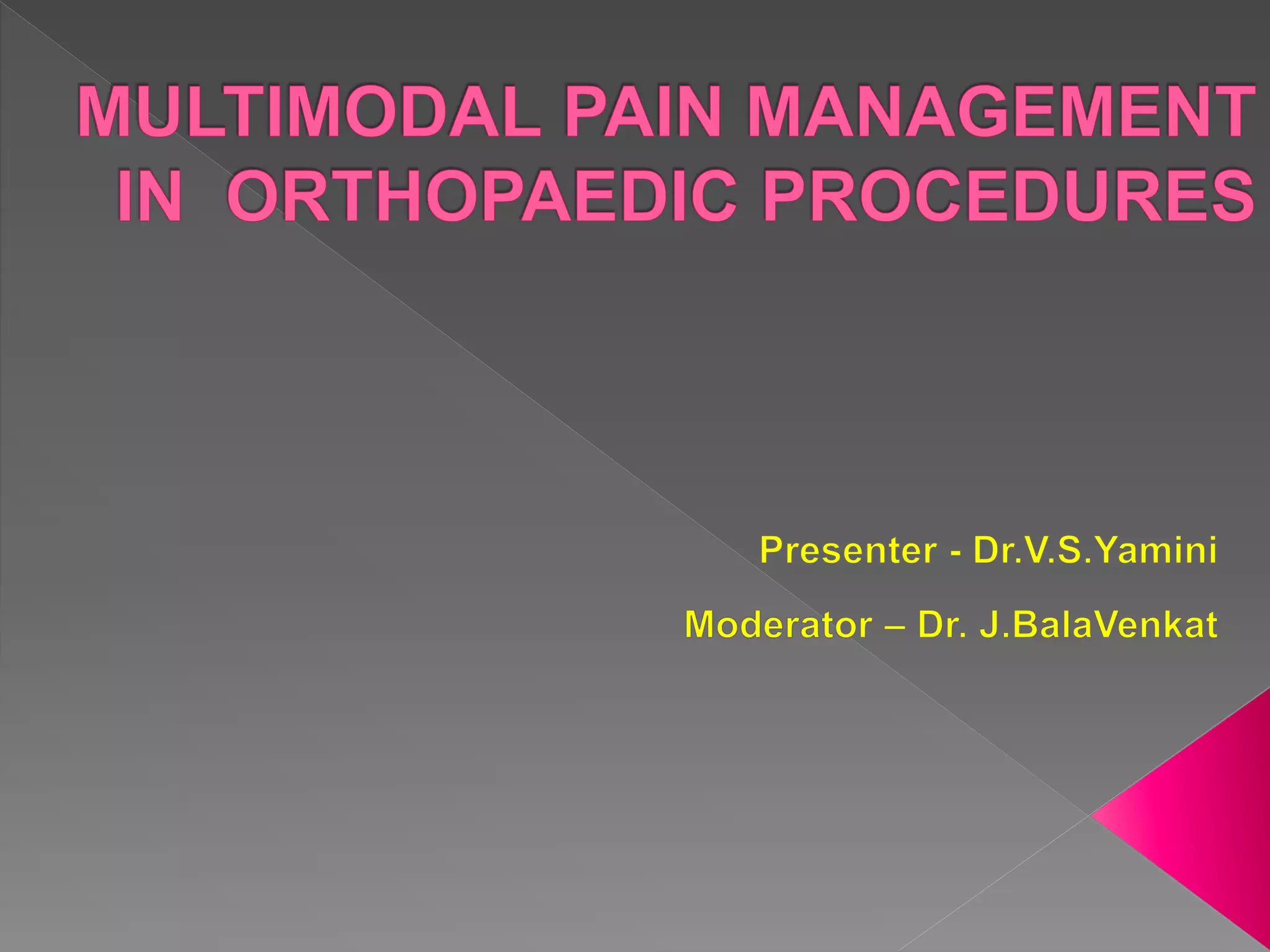 MULTIMODAL PAIN MANAGEMENT IN ORTHOPAEDIC PROCEDURES

Presenter - Dr.V.S.Yamini

Moderator – Dr. J.BalaVenkat